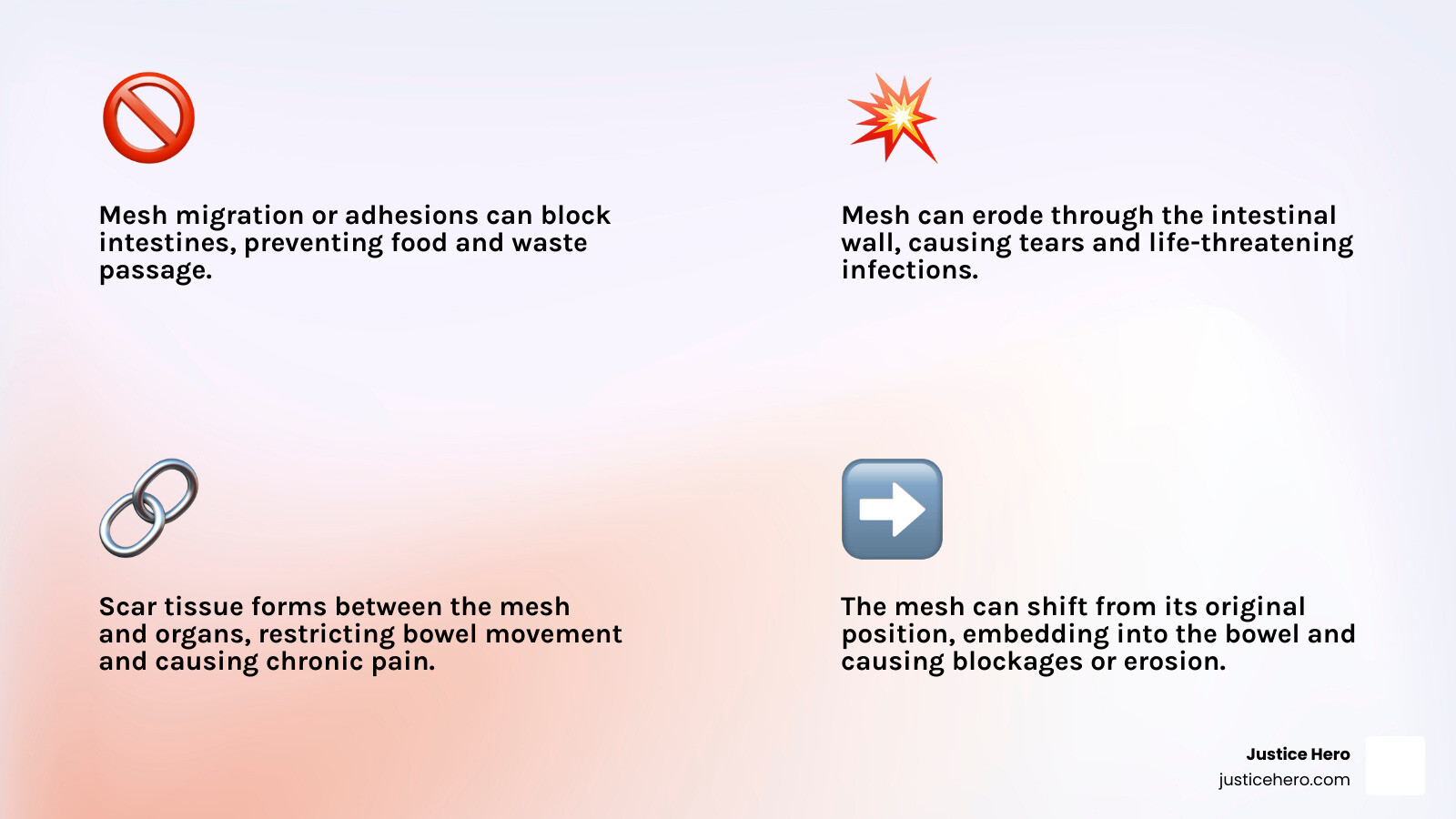 Mesh migration or adhesions can block intestines, preventing food and waste passage.

Mesh can erode through the intestinal wall, causing tears and life-threatening infections.

Scar tissue forms between the mesh and organs, restricting bowel movement and causing chronic pain.

The mesh can shift from its original position, embedding into the bowel and causing blockages or erosion.

Justice Hero
justicehero.com